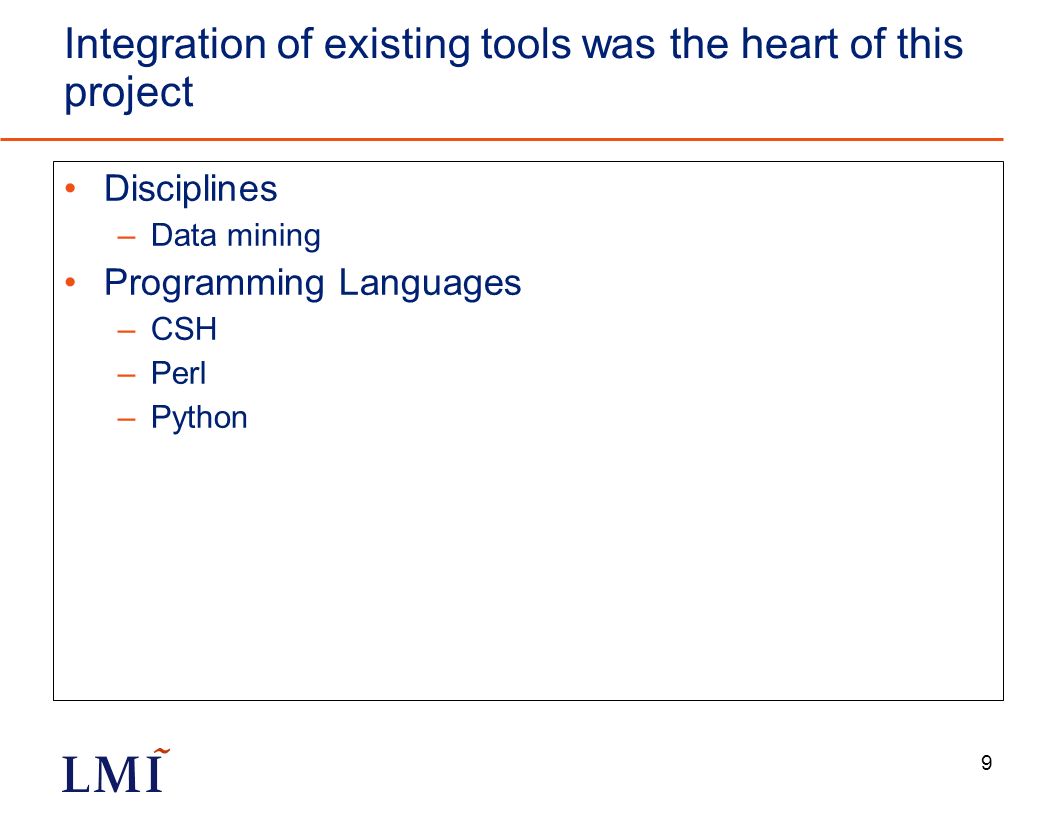 Integration of existing tools was the heart of this project

• Disciplines
 – Data mining
• Programming Languages
 – CSH
 – Perl
 – Python

LMI

9